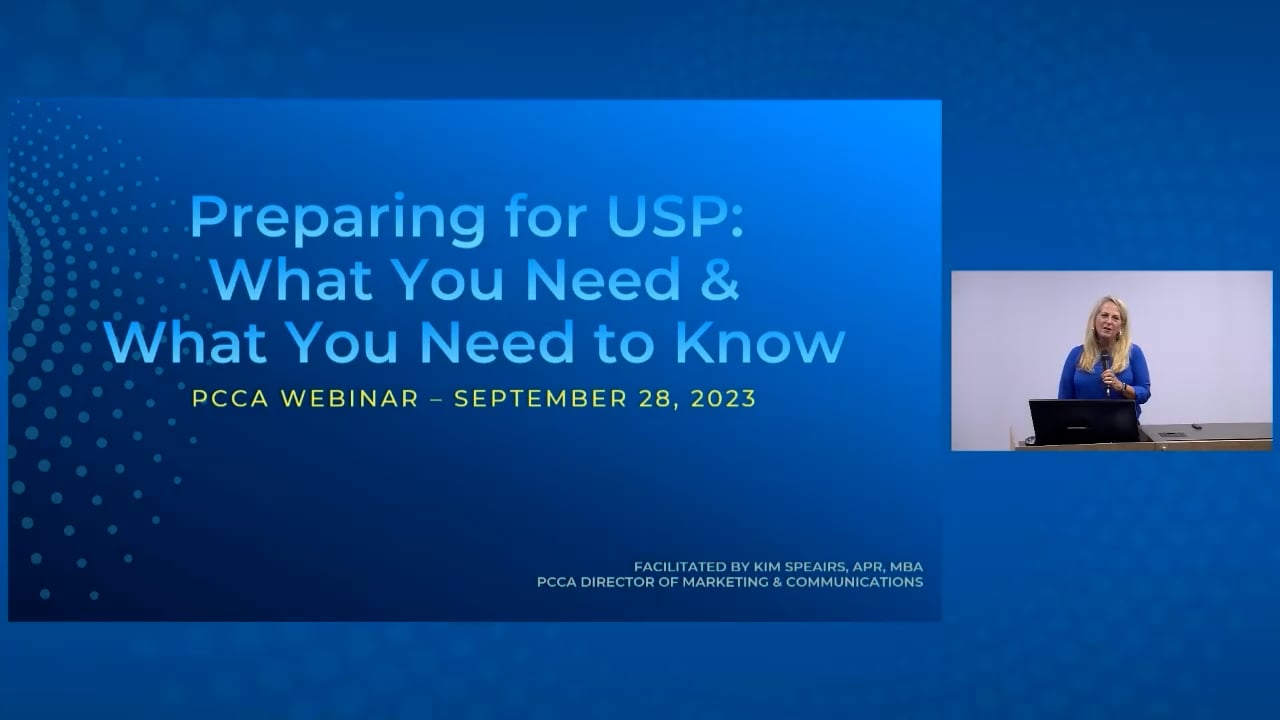 Preparing for USP: What You Need & What You Need to Know

PCCA WEBINAR – SEPTEMBER 28, 2023

FACILITATED BY KIM SPEAIRS, APR, MBA
PCCA DIRECTOR OF MARKETING & COMMUNICATIONS